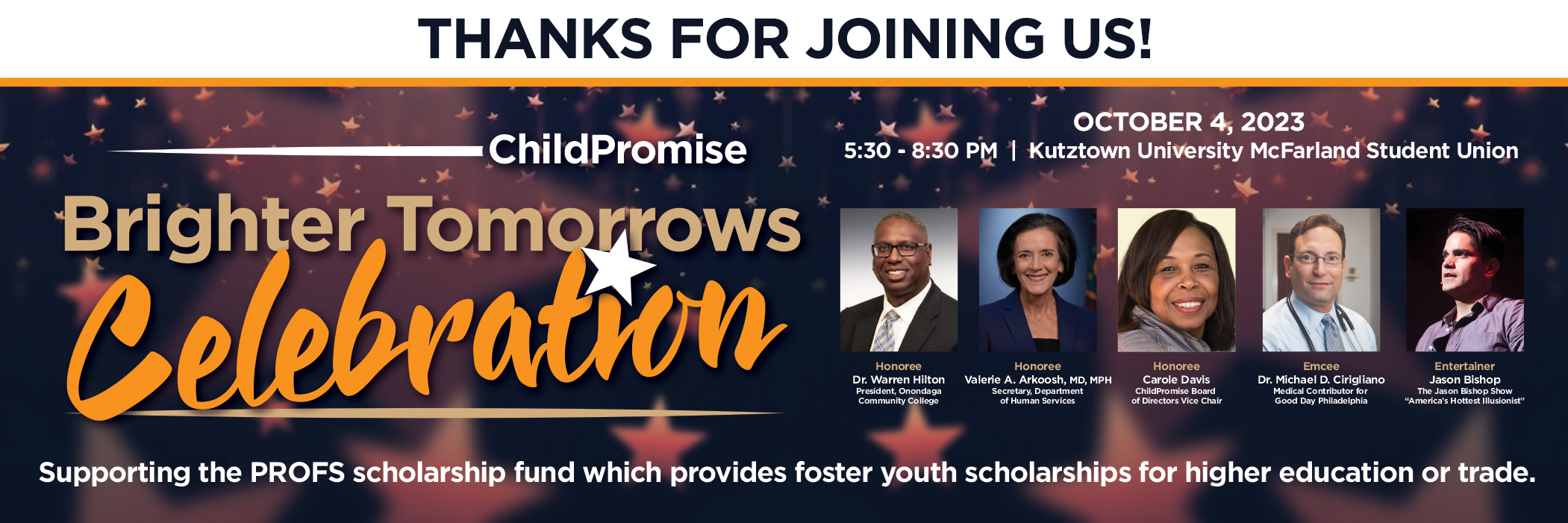 THANKS FOR JOINING US!

ChildPromise

Brighter Tomorrows Celebration

OCTOBER 4, 2023
5:30 - 8:30 PM | Kutztown University McFarland Student Union

Honoree
Dr. Warren Hilton
President, Onondaga Community College

Honoree
Valerie A. Arkoosh, MD, MPH
Secretary, Department of Human Services

Honoree
Carole Davis
ChildPromise Board of Directors Vice Chair

Emcee
Dr. Michael D. Cirigliano
Medical Contributor for Good Day Philadelphia

Entertainer
Jason Bishop
The Jason Bishop Show "America's Hottest Illusionist"

Supporting the PROFS scholarship fund which provides foster youth scholarships for higher education or trade.